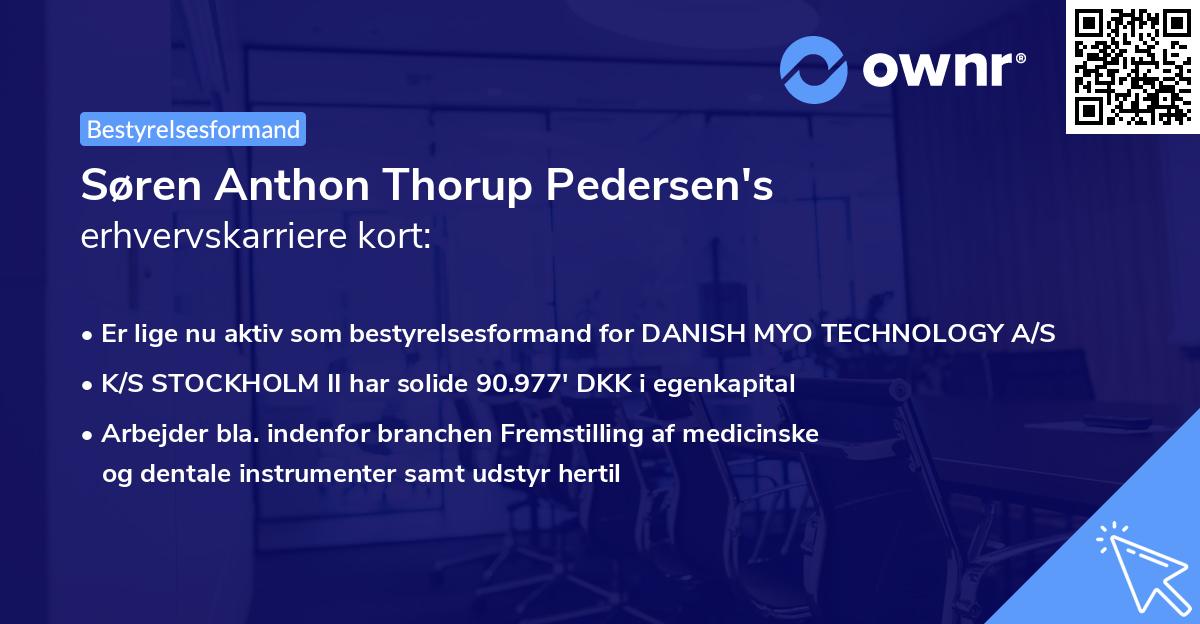 ownr®

Bestyrelsesformand

Søren Anthon Thorup Pedersen's erhvervskarriere kort:

• Er lige nu aktiv som bestyrelsesformand for DANISH MYO TECHNOLOGY A/S
• K/S STOCKHOLM II har solide 90.977' DKK i egenkapital
• Arbejder bla. indenfor branchen Fremstilling af medicinske og dentale instrumenter samt udstyr hertil